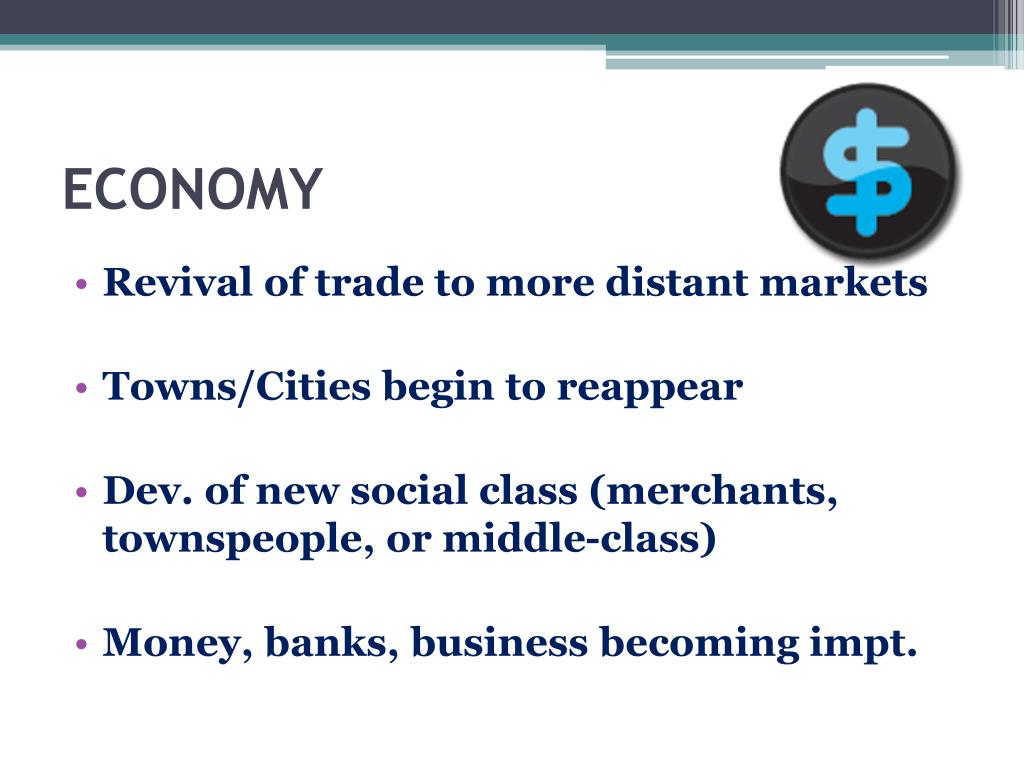 ECONOMY

$

• Revival of trade to more distant markets

• Towns/Cities begin to reappear

• Dev. of new social class (merchants, townspeople, or middle-class)

• Money, banks, business becoming impt.